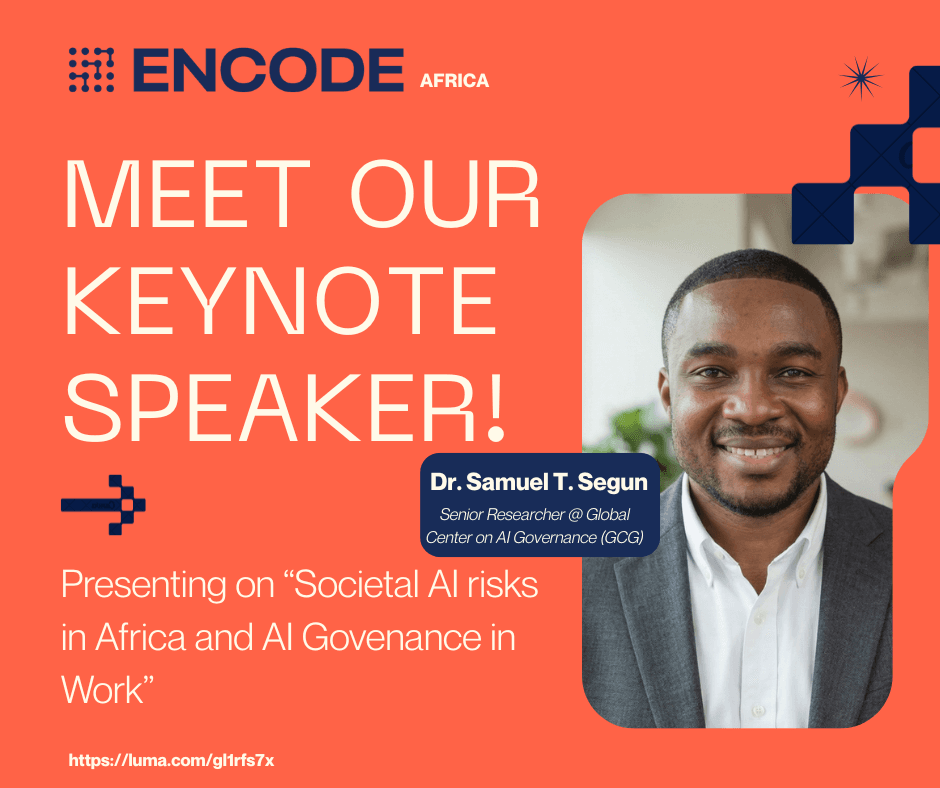 ENCODE AFRICA

MEET OUR KEYNOTE SPEAKER!

Dr. Samuel T. Segun
Senior Researcher @ Global Center on AI Governance (GCG)

Presenting on “Societal AI risks in Africa and AI Govenance in Work”

https://luma.com/gl1rfs7x